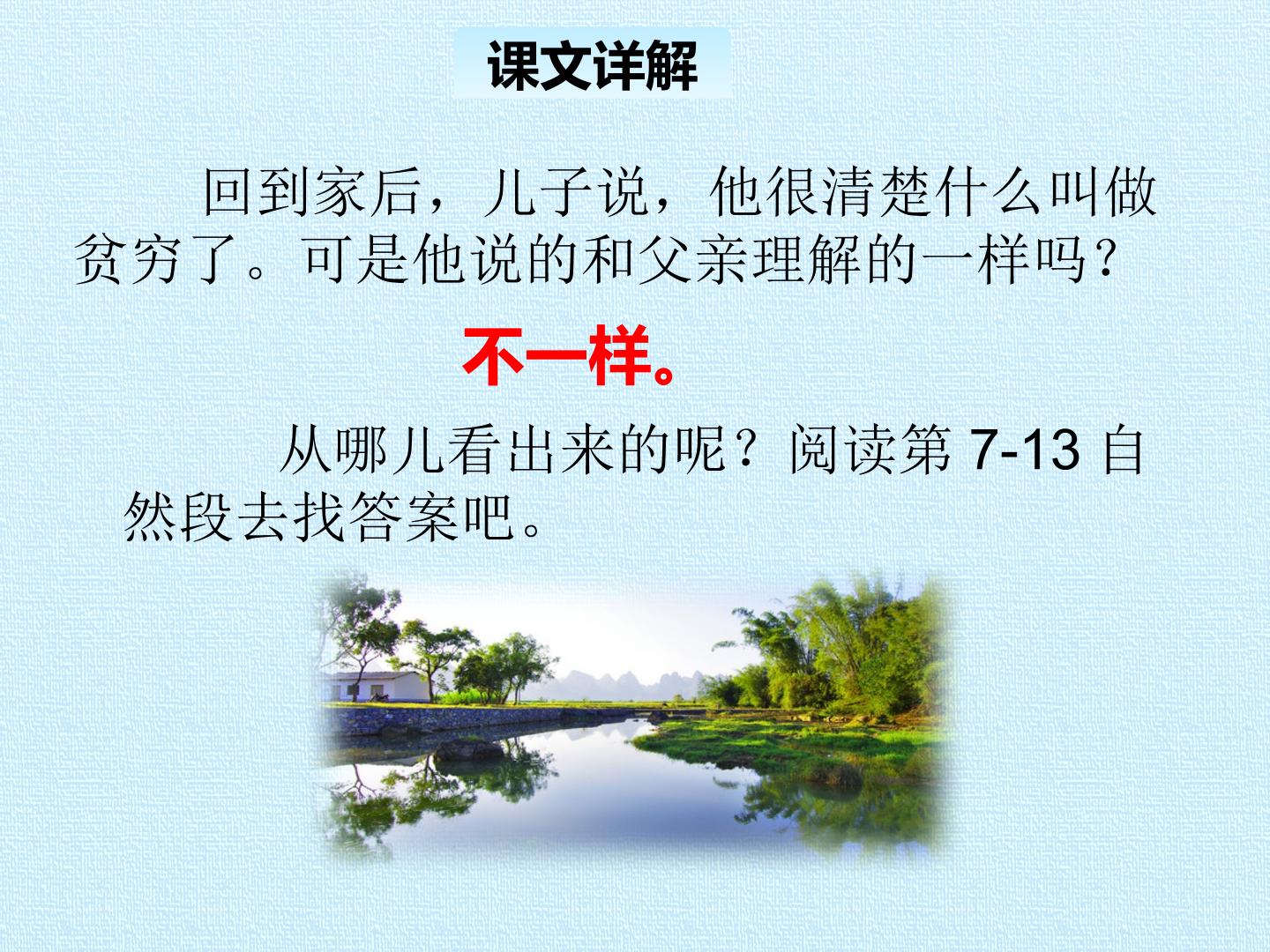 课文详解

回到家后，儿子说，他很清楚什么叫做贫穷了。可是他说的和父亲理解的一样吗？

不一样。

从哪儿看出来的呢？阅读第 7-13 自然段去找答案吧。